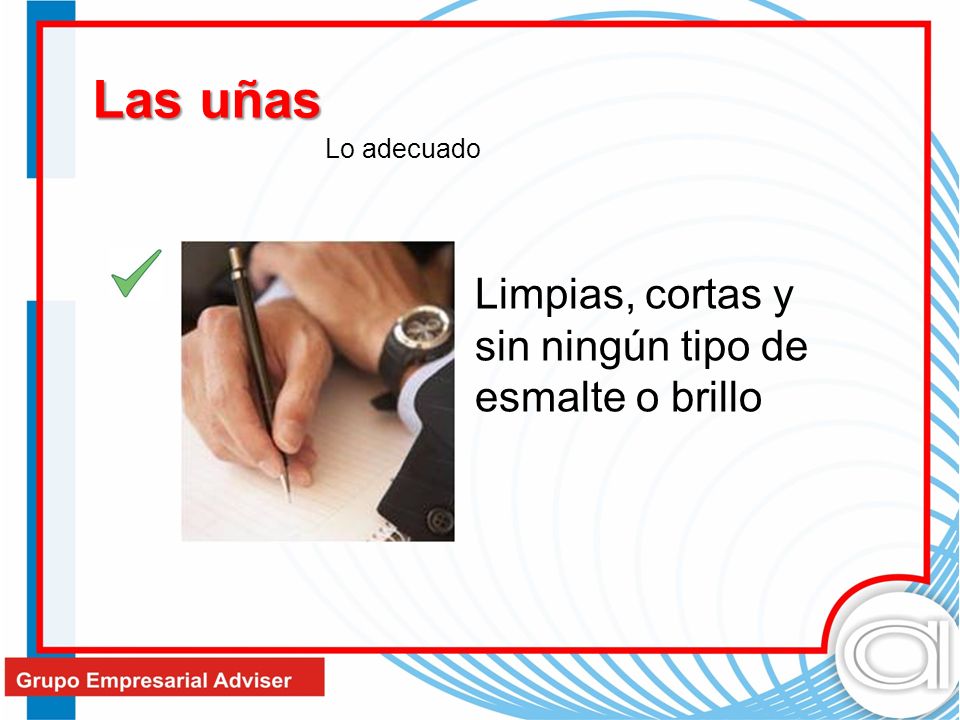 Las uñas

Lo adecuado

Limpias, cortas y sin ningún tipo de esmalte o brillo

Grupo Empresarial Adviser